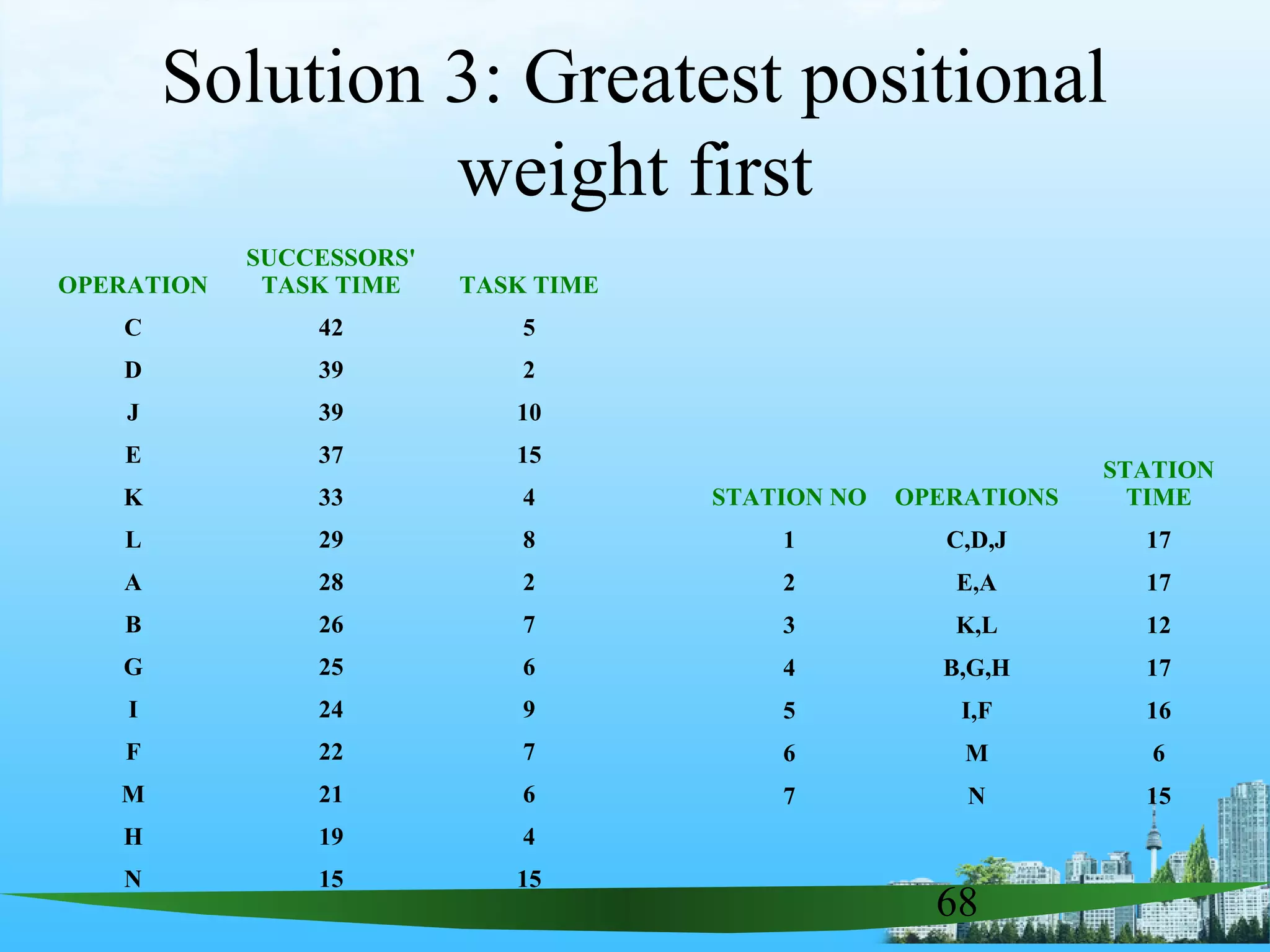 Solution 3: Greatest positional weight first

| OPERATION | SUCCESSORS' TASK TIME | TASK TIME |
|---|---|---|
| C | 42 | 5 |
| D | 39 | 2 |
| J | 39 | 10 |
| E | 37 | 15 |
| K | 33 | 4 |
| L | 29 | 8 |
| A | 28 | 2 |
| B | 26 | 7 |
| G | 25 | 6 |
| I | 24 | 9 |
| F | 22 | 7 |
| M | 21 | 6 |
| H | 19 | 4 |
| N | 15 | 15 |

| STATION NO | OPERATIONS | STATION TIME |
|---|---|---|
| 1 | C,D,J | 17 |
| 2 | E,A | 17 |
| 3 | K,L | 12 |
| 4 | B,G,H | 17 |
| 5 | I,F | 16 |
| 6 | M | 6 |
| 7 | N | 15 |

68